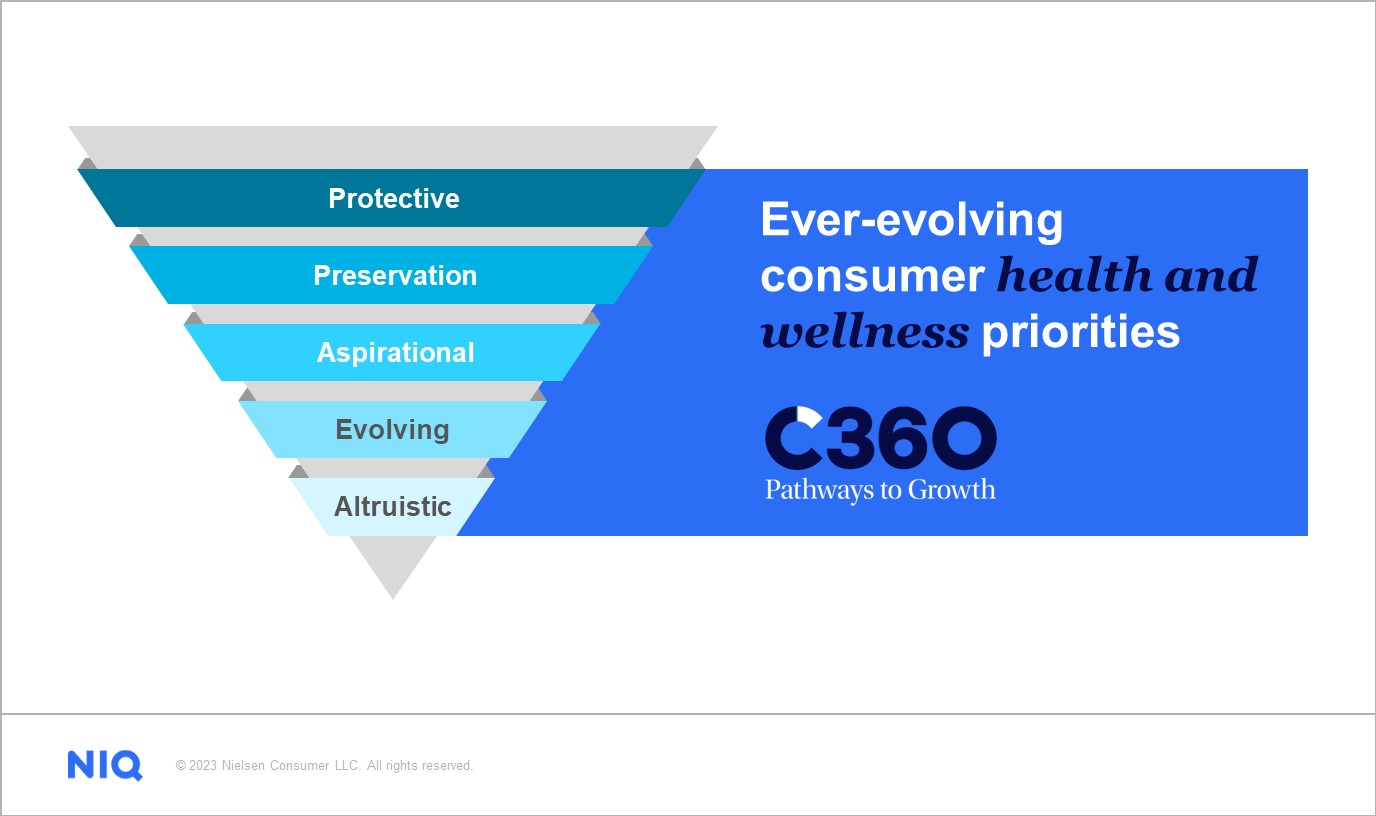 Protective

Preservation

Aspirational

Evolving

Altruistic

Ever-evolving consumer health and wellness priorities

C360
Pathways to Growth

NIQ © 2023 Nielsen Consumer LLC. All rights reserved.